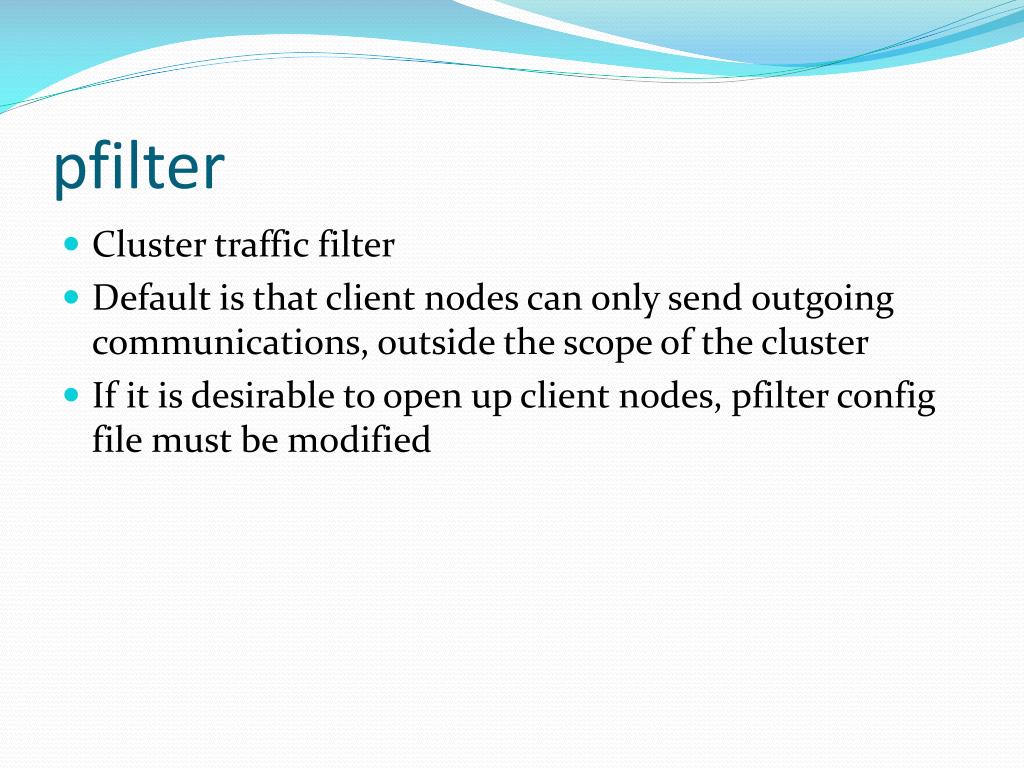 pfilter

- Cluster traffic filter
- Default is that client nodes can only send outgoing communications, outside the scope of the cluster
- If it is desirable to open up client nodes, pfilter config file must be modified